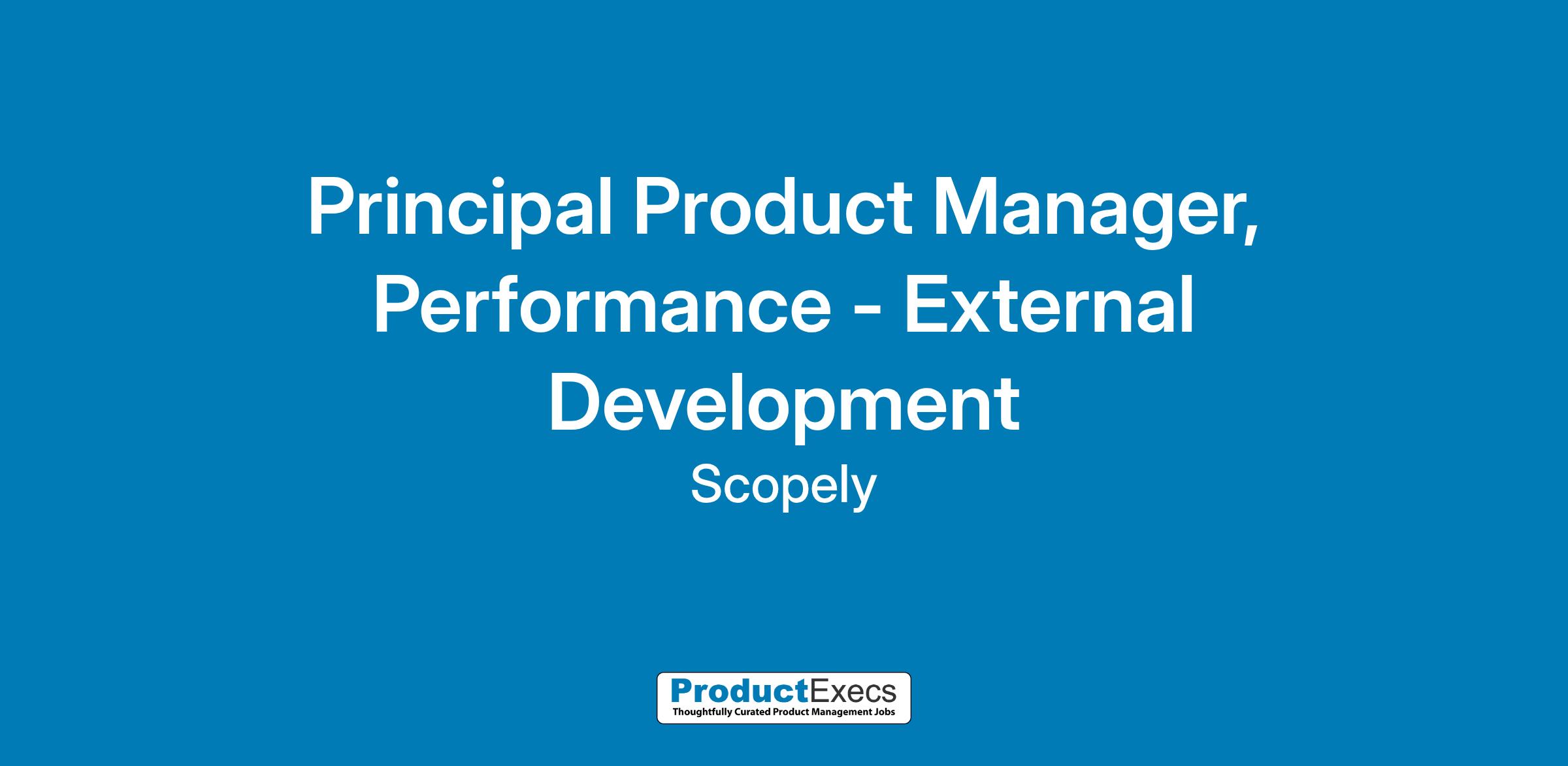 Principal Product Manager, Performance - External Development

Scopely

ProductExecs
Thoughtfully Curated Product Management Jobs